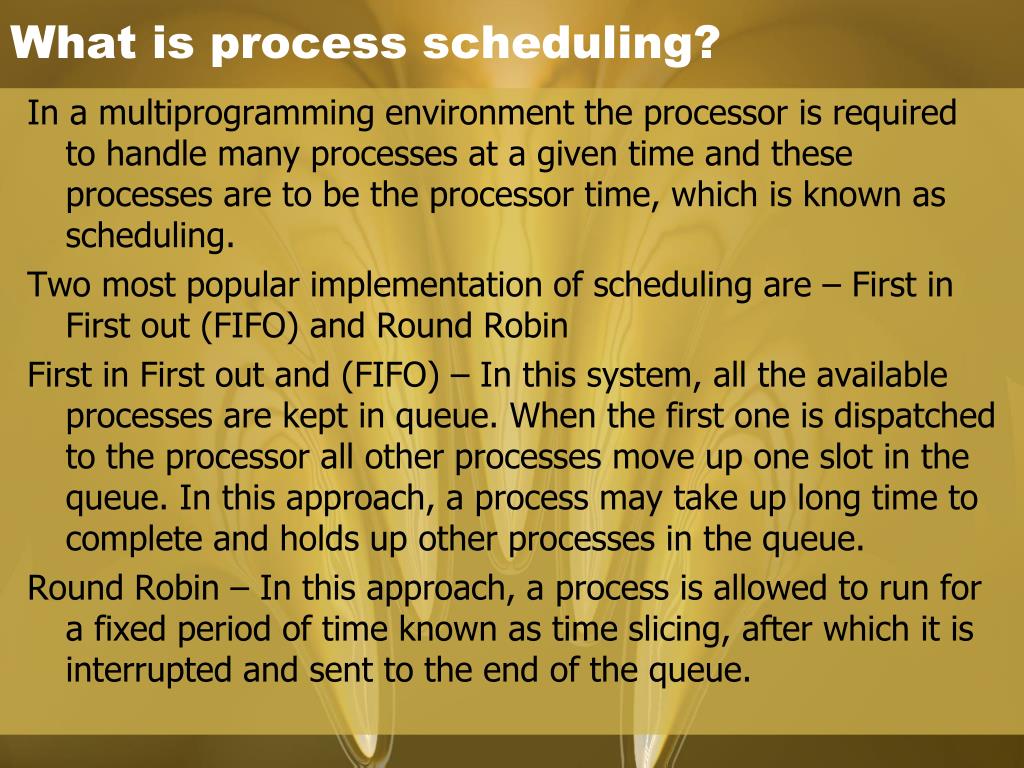 What is process scheduling?

In a multiprogramming environment the processor is required to handle many processes at a given time and these processes are to be the processor time, which is known as scheduling.

Two most popular implementation of scheduling are – First in First out (FIFO) and Round Robin

First in First out and (FIFO) – In this system, all the available processes are kept in queue. When the first one is dispatched to the processor all other processes move up one slot in the queue. In this approach, a process may take up long time to complete and holds up other processes in the queue.

Round Robin – In this approach, a process is allowed to run for a fixed period of time known as time slicing, after which it is interrupted and sent to the end of the queue.